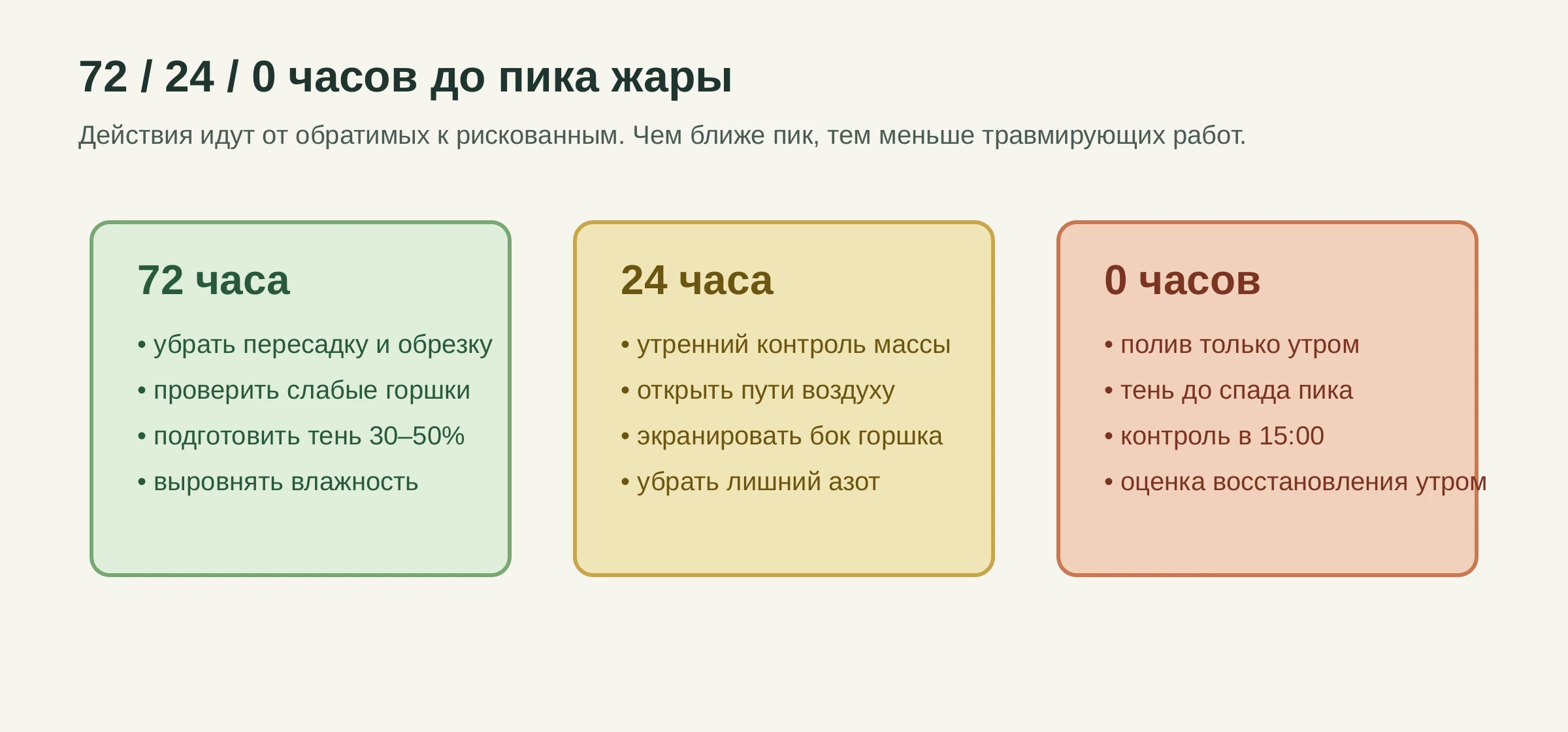 72 / 24 / 0 часов до пика жары

Действия идут от обратимых к рискованным. Чем ближе пик, тем меньше травмирующих работ.

72 часа

• убрать пересадку и обрезку
• проверить слабые горшки
• подготовить тень 30–50%
• выровнять влажность

24 часа

• утренний контроль массы
• открыть пути воздуху
• экранировать бок горшка
• убрать лишний азот

0 часов

• полив только утром
• тень до спада пика
• контроль в 15:00
• оценка восстановления утром